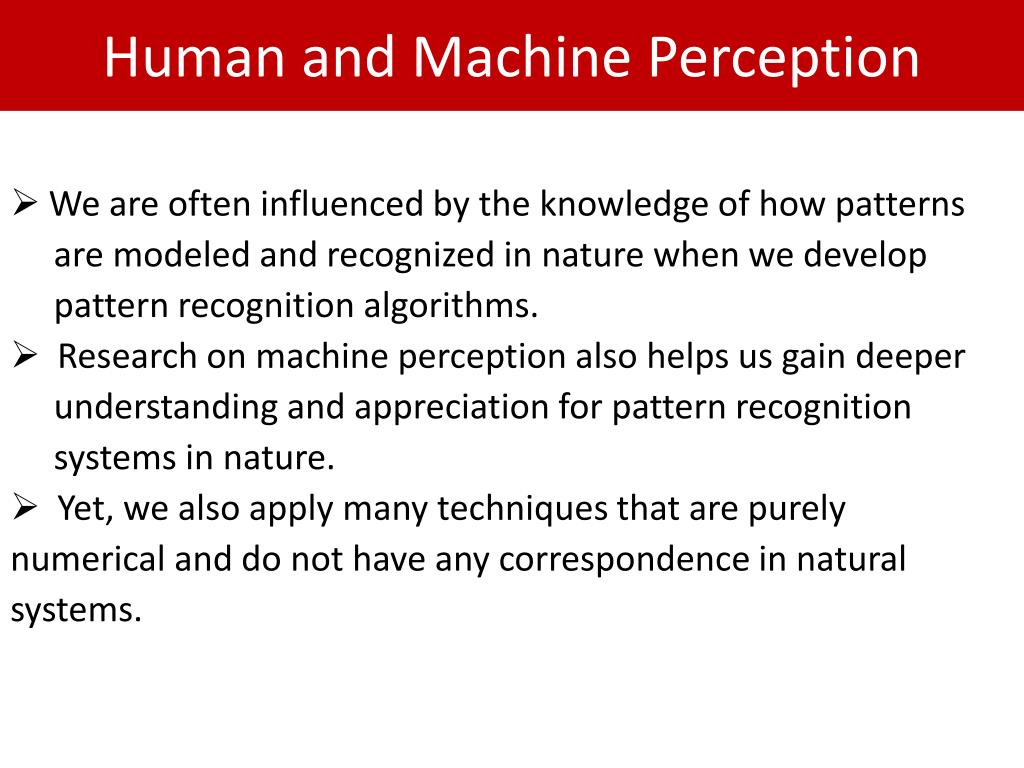 Human and Machine Perception

➢ We are often influenced by the knowledge of how patterns are modeled and recognized in nature when we develop pattern recognition algorithms.

➢ Research on machine perception also helps us gain deeper understanding and appreciation for pattern recognition systems in nature.

➢ Yet, we also apply many techniques that are purely numerical and do not have any correspondence in natural systems.